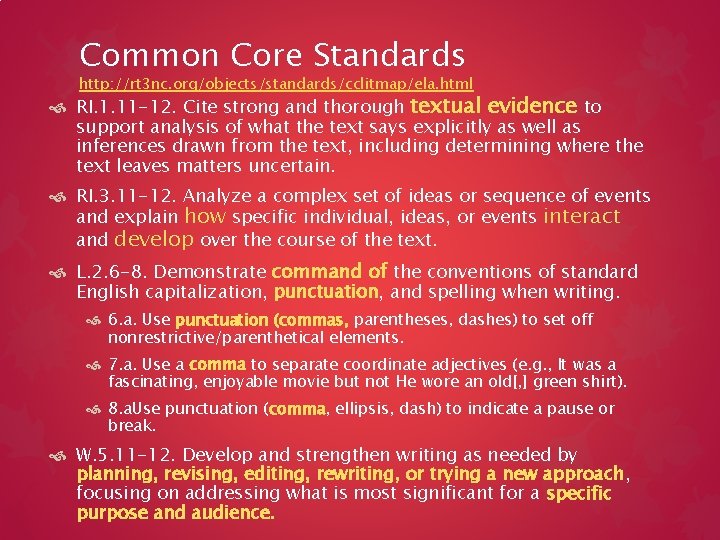 Common Core Standards
http://rt3nc.org/objects/standards/cclitmap/ela.html

RI.1.11-12. Cite strong and thorough textual evidence to support analysis of what the text says explicitly as well as inferences drawn from the text, including determining where the text leaves matters uncertain.

RI.3.11-12. Analyze a complex set of ideas or sequence of events and explain how specific individual, ideas, or events interact and develop over the course of the text.

L.2.6-8. Demonstrate command of the conventions of standard English capitalization, punctuation, and spelling when writing.

6.a. Use punctuation (commas, parentheses, dashes) to set off nonrestrictive/parenthetical elements.

7.a. Use a comma to separate coordinate adjectives (e.g., It was a fascinating, enjoyable movie but not He wore an old[,] green shirt).

8.aUse punctuation (comma, ellipsis, dash) to indicate a pause or break.

W.5.11-12. Develop and strengthen writing as needed by planning, revising, editing, rewriting, or trying a new approach, focusing on addressing what is most significant for a specific purpose and audience.